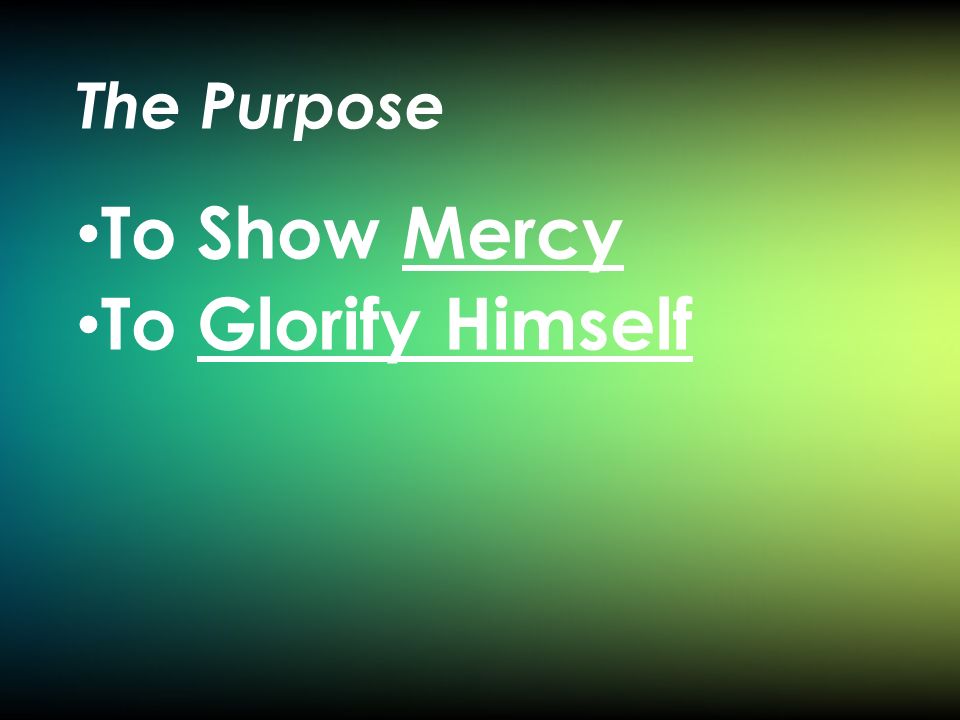 The Purpose

•To Show Mercy
•To Glorify Himself